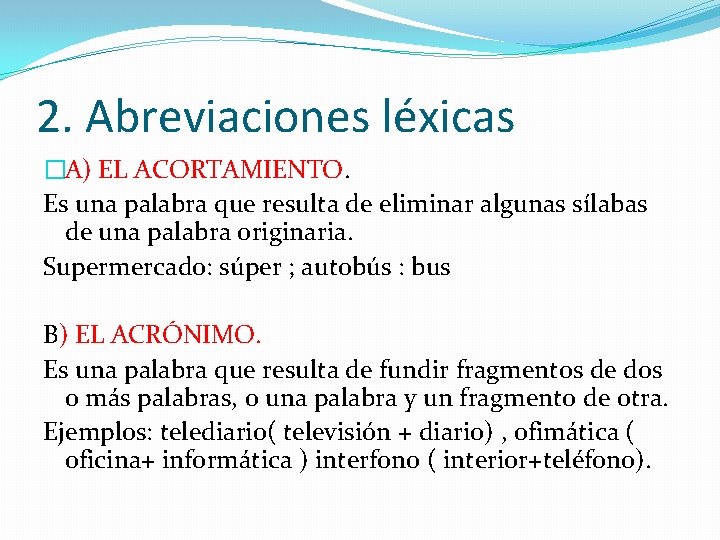 2. Abreviaciones léxicas

A) EL ACORTAMIENTO.

Es una palabra que resulta de eliminar algunas sílabas de una palabra originaria.

Supermercado: súper ; autobús : bus

B) EL ACRÓNIMO.

Es una palabra que resulta de fundir fragmentos de dos o más palabras, o una palabra y un fragmento de otra.

Ejemplos: telediario( televisión + diario) , ofimática ( oficina+ informática ) interfono ( interior+teléfono).